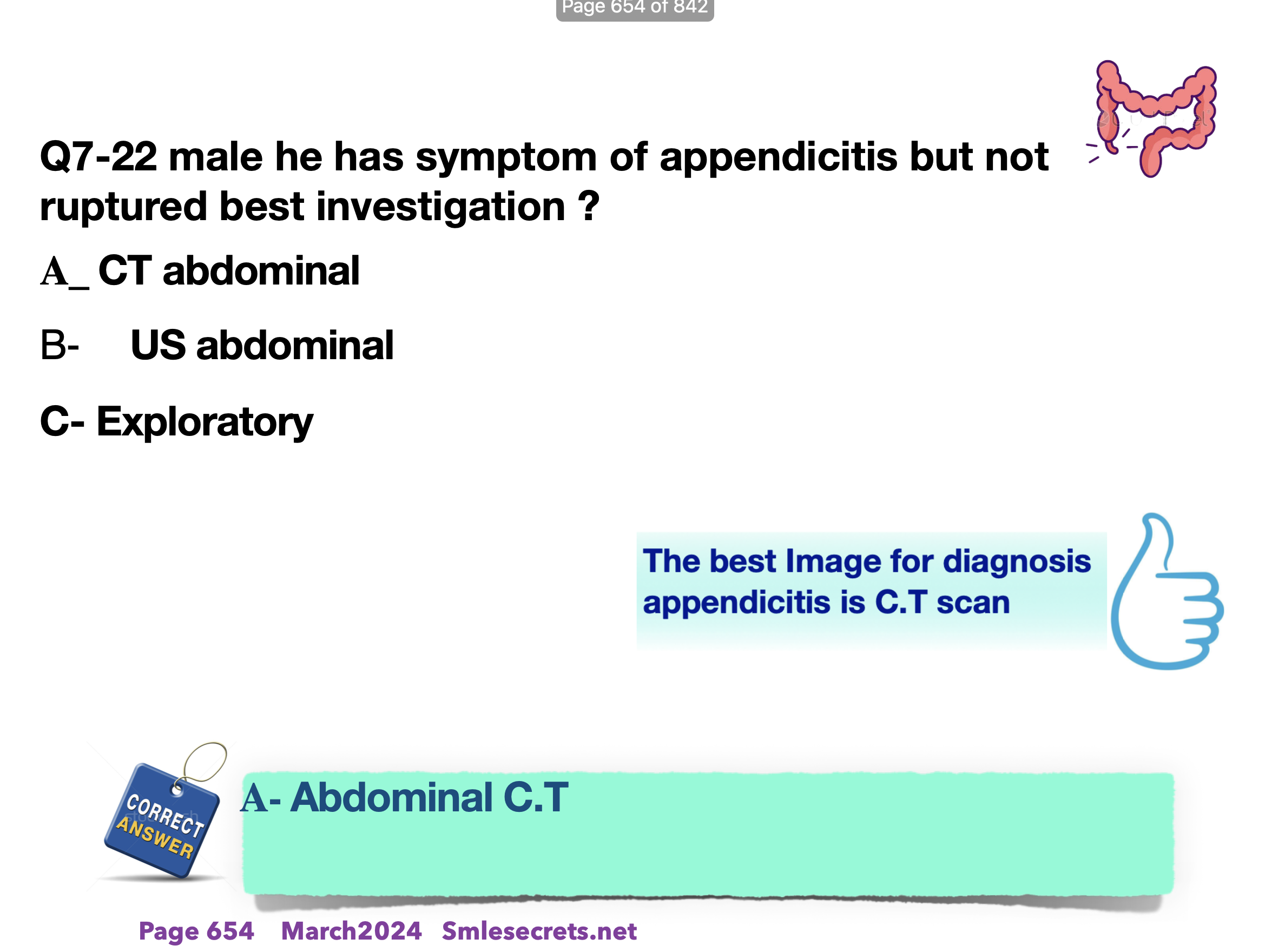 Page 654 of 842

Q7-22 male he has symptom of appendicitis but not ruptured best investigation ?

A_ CT abdominal

B- US abdominal

C- Exploratory

The best Image for diagnosis appendicitis is C.T scan

CORRECT ANSWER

A- Abdominal C.T

Page 654 March2024 Smlesecrets.net